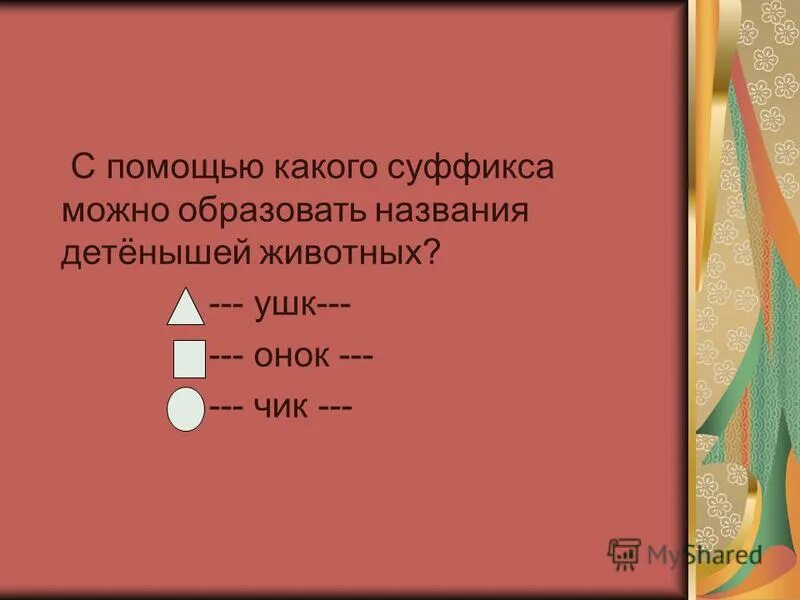 С помощью какого суффикса можно образовать названия детёнышей животных?

--- ушк---

--- онок ---

--- чик ---

MyShared